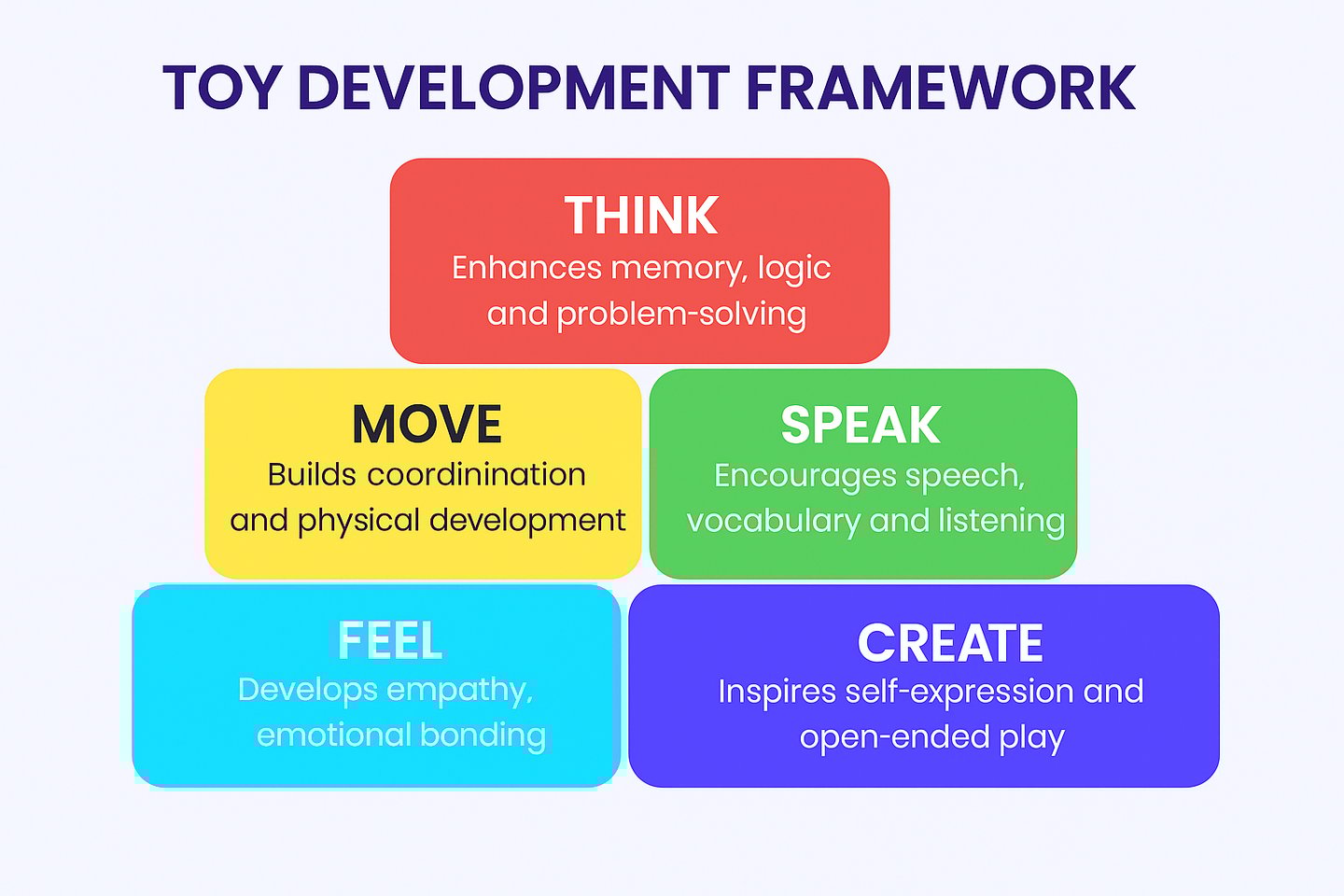 TOY DEVELOPMENT FRAMEWORK

THINK
Enhances memory, logic and problem-solving

MOVE
Builds coordinination and physical development

SPEAK
Encourages speech, vocabulary and listening

FEEL
Develops empathy, emotional bonding

CREATE
Inspires self-expression and open-ended play